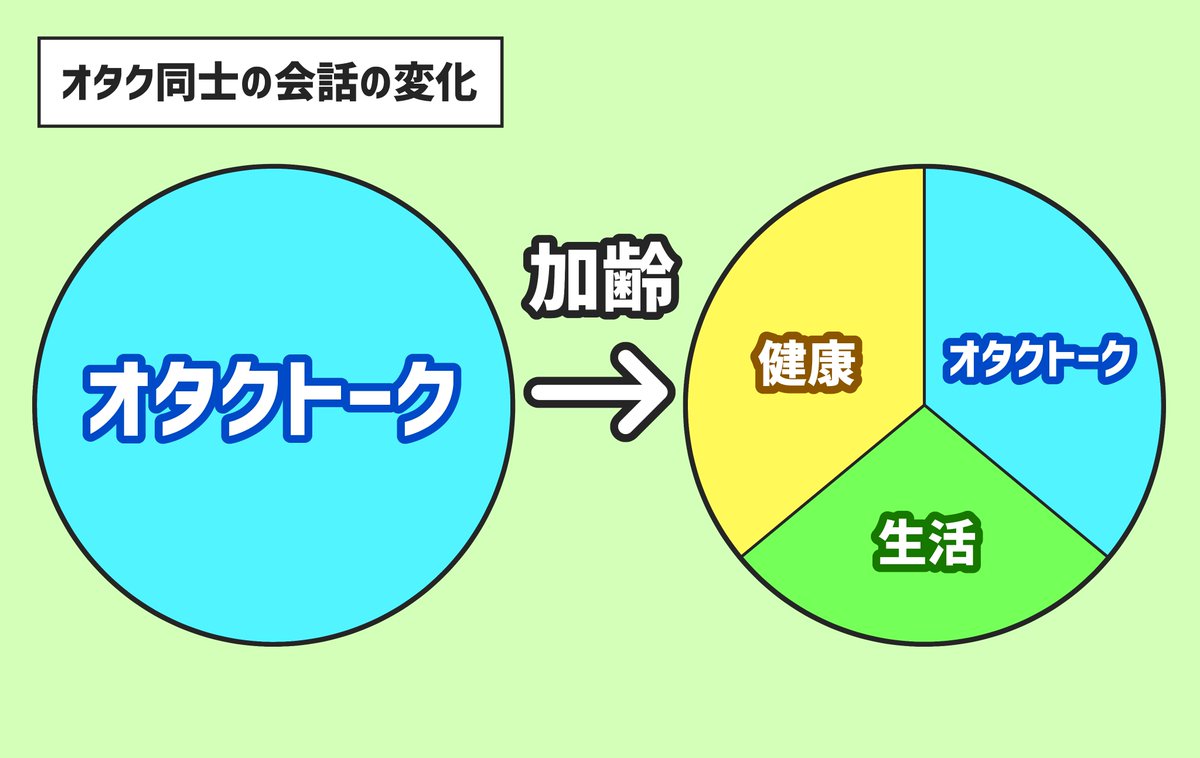 オタク同士の会話の変化

オタクトーク

加齢

健康

オタクトーク

生活